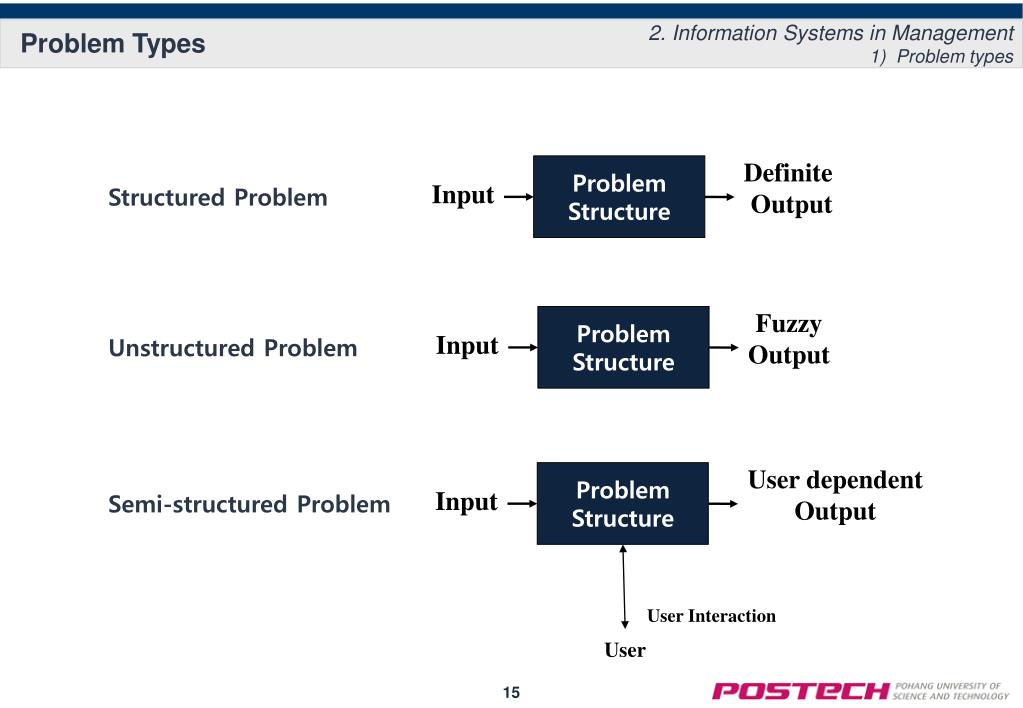 Problem Types

2. Information Systems in Management
1) Problem types

Structured Problem

Input

Problem Structure

Definite Output

Unstructured Problem

Input

Problem Structure

Fuzzy Output

Semi-structured Problem

Input

Problem Structure

User dependent Output

User Interaction

User

15

POSTECH POHANG UNIVERSITY OF SCIENCE AND TECHNOLOGY